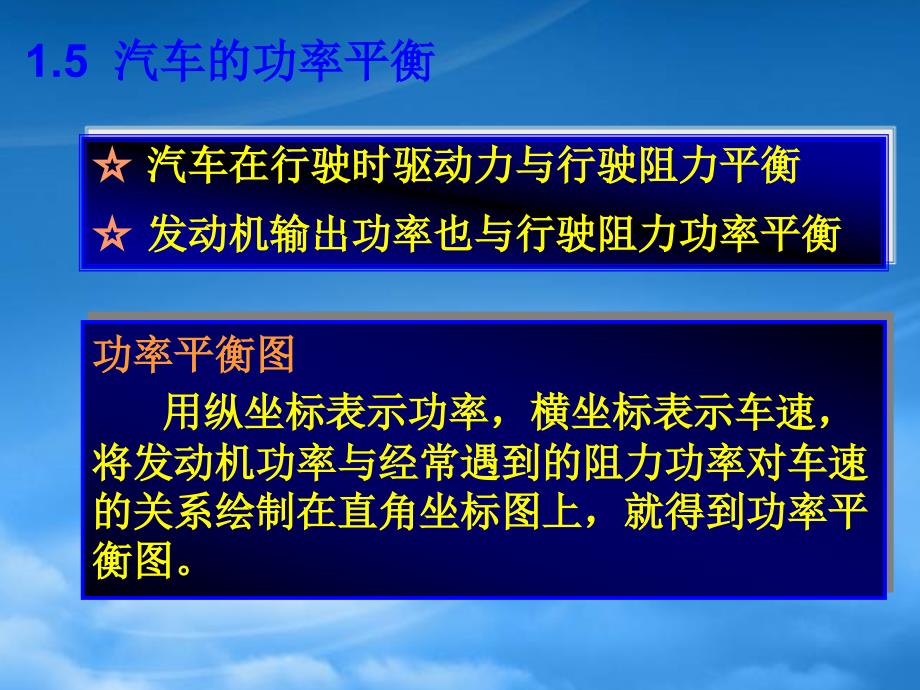 1.5 汽车的功率平衡

☆ 汽车在行驶时驱动力与行驶阻力平衡

☆ 发动机输出功率也与行驶阻力功率平衡

功率平衡图

用纵坐标表示功率，横坐标表示车速，将发动机功率与经常遇到的阻力功率对车速的关系绘制在直角坐标图上，就得到功率平衡图。